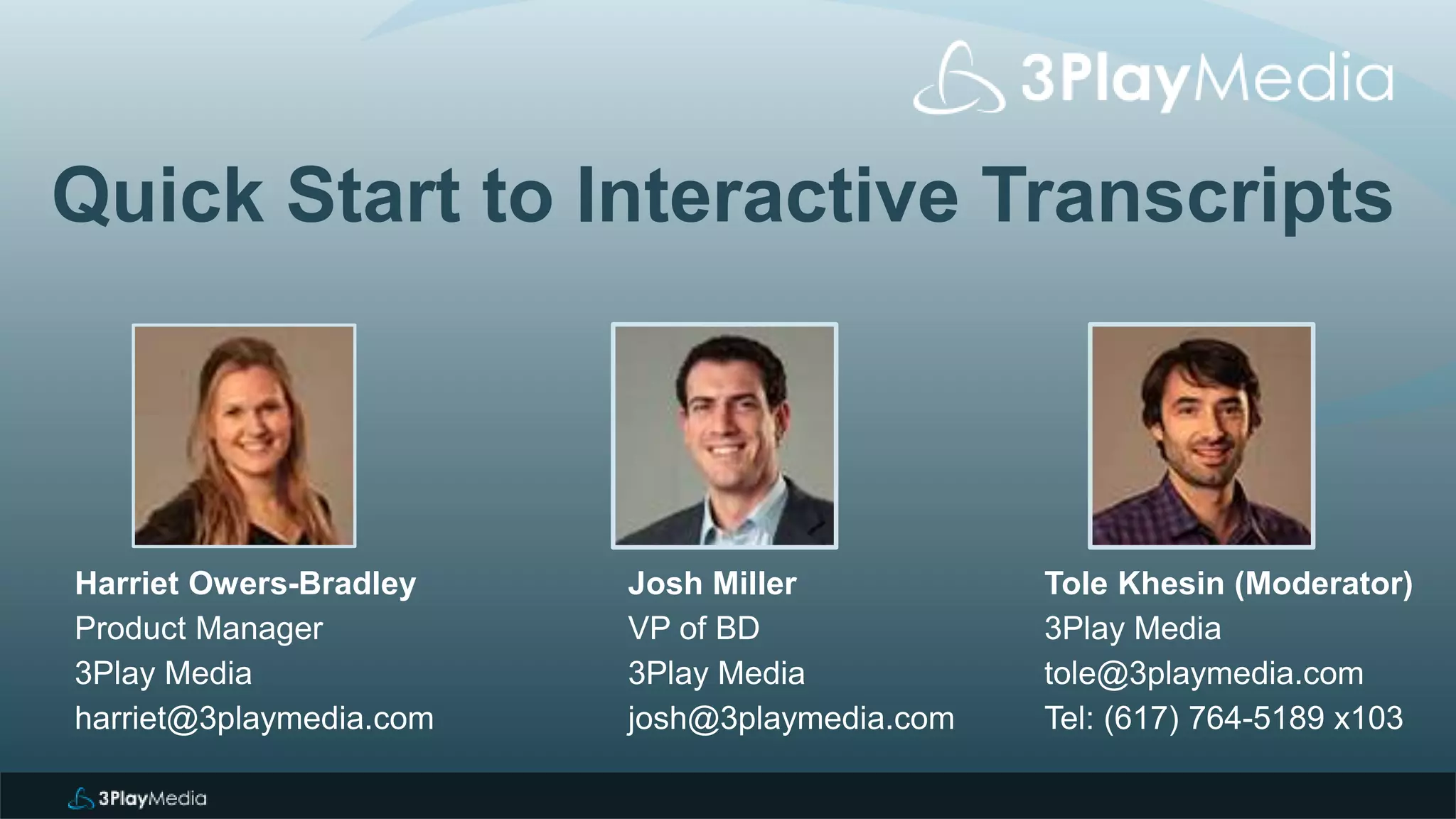 3PlayMedia

Quick Start to Interactive Transcripts

Harriet Owers-Bradley
Product Manager
3Play Media
harriet@3playmedia.com

Josh Miller
VP of BD
3Play Media
josh@3playmedia.com

Tole Khesin (Moderator)
3Play Media
tole@3playmedia.com
Tel: (617) 764-5189 x103

3PlayMedia